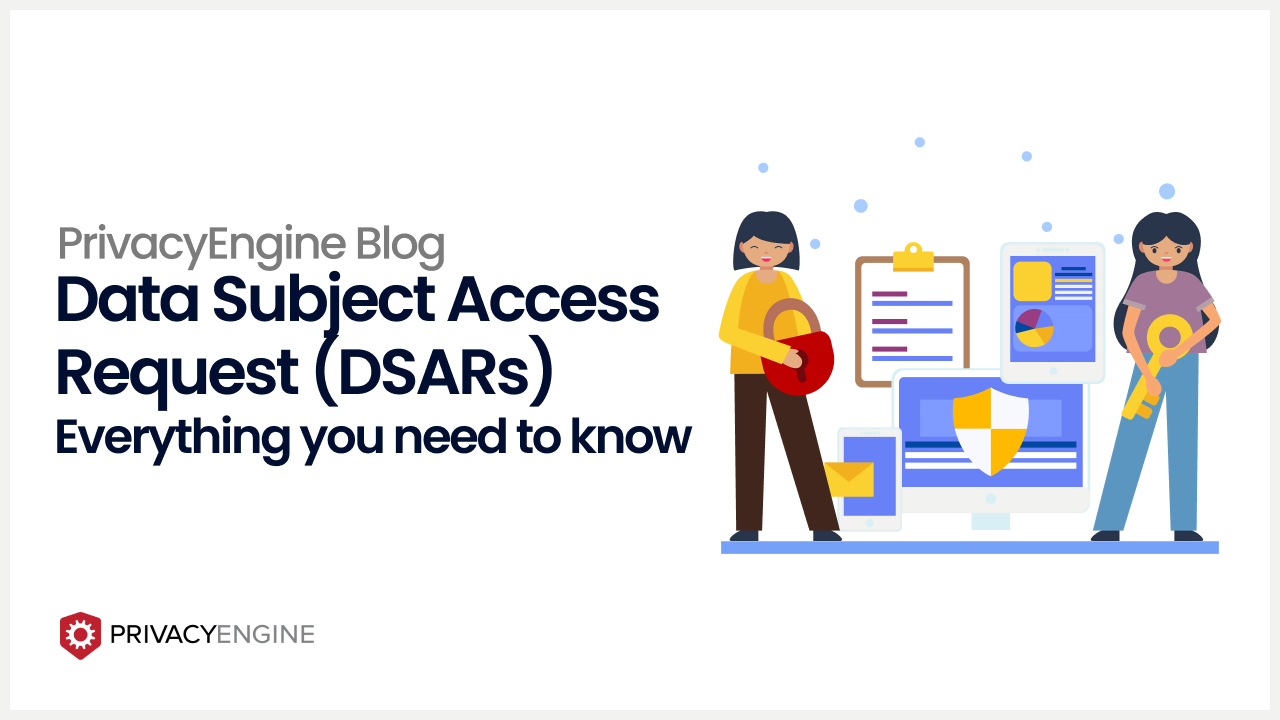 PrivacyEngine Blog

Data Subject Access Request (DSARs)

Everything you need to know

PRIVACYENGINE